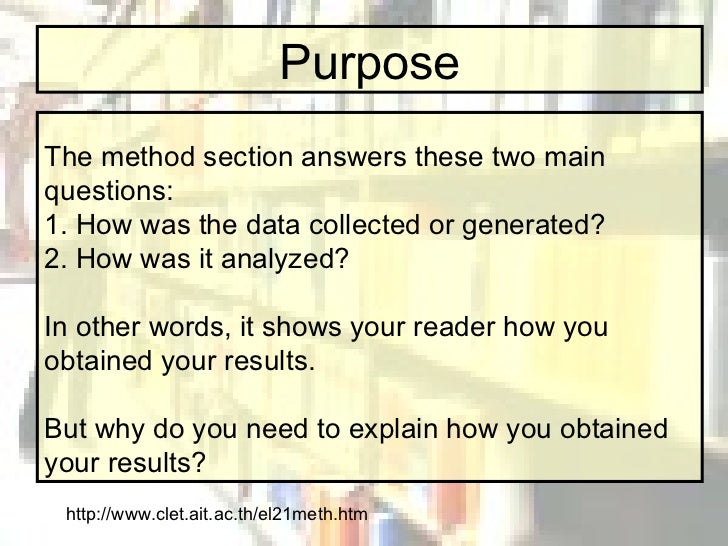 Purpose

The method section answers these two main questions:
1. How was the data collected or generated?
2. How was it analyzed?

In other words, it shows your reader how you obtained your results.

But why do you need to explain how you obtained your results?

http://www.clet.ait.ac.th/el21meth.htm